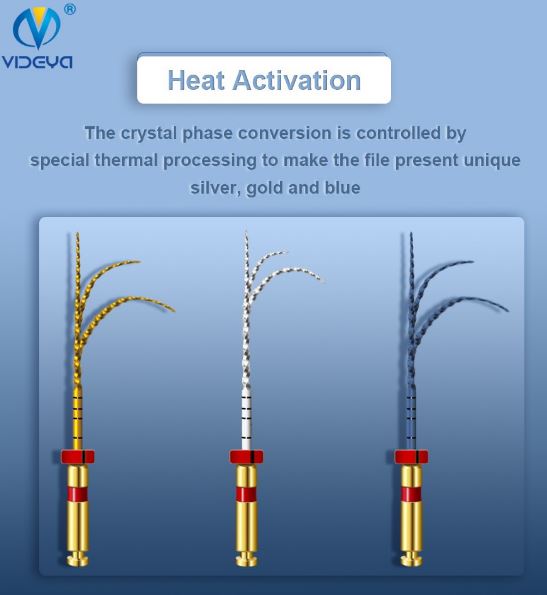 ®
VIDEYA

Heat Activation

The crystal phase conversion is controlled by special thermal processing to make the file present unique silver, gold and blue